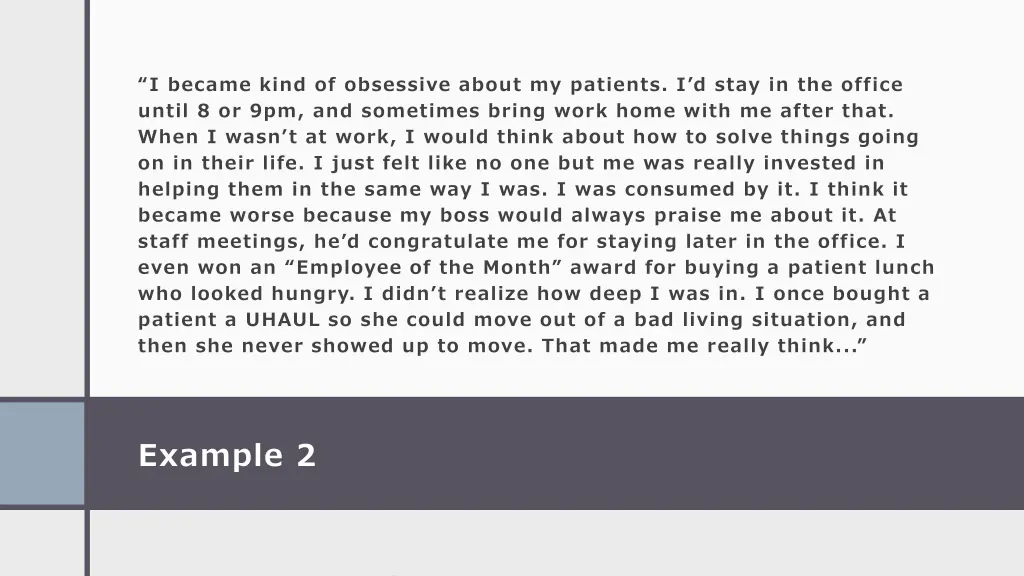 “I became kind of obsessive about my patients. I’d stay in the office until 8 or 9pm, and sometimes bring work home with me after that. When I wasn’t at work, I would think about how to solve things going on in their life. I just felt like no one but me was really invested in helping them in the same way I was. I was consumed by it. I think it became worse because my boss would always praise me about it. At staff meetings, he’d congratulate me for staying later in the office. I even won an “Employee of the Month” award for buying a patient lunch who looked hungry. I didn’t realize how deep I was in. I once bought a patient a UHAUL so she could move out of a bad living situation, and then she never showed up to move. That made me really think...”

Example 2